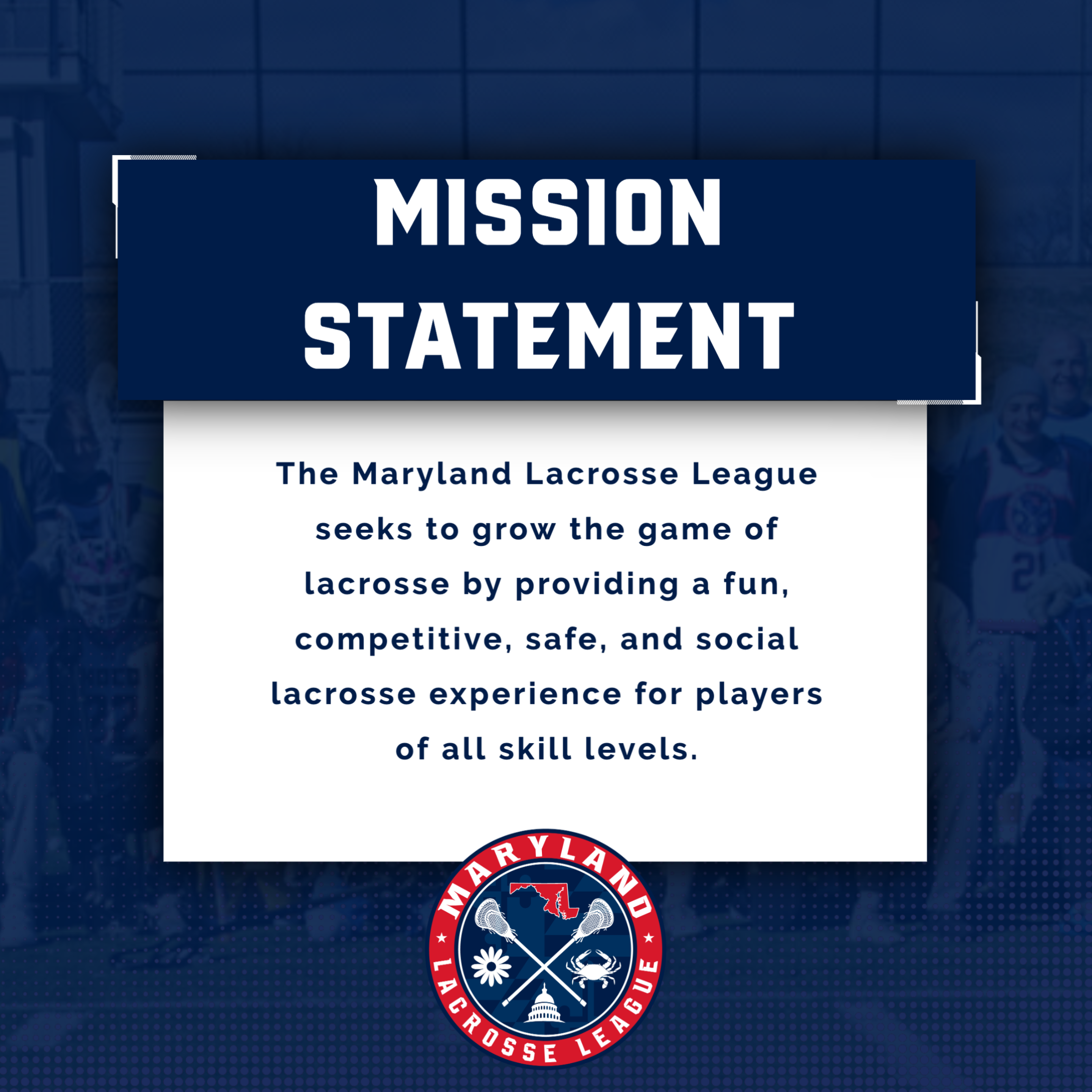 MISSION STATEMENT

The Maryland Lacrosse League seeks to grow the game of lacrosse by providing a fun, competitive, safe, and social lacrosse experience for players of all skill levels.

MARYLAND
LACROSSE LEAGUE